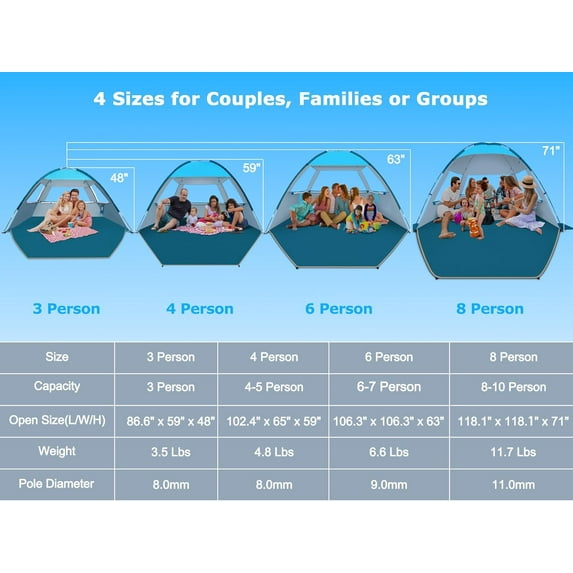 4 Sizes for Couples, Families or Groups

48"

59"

63"

71"

3 Person

4 Person

6 Person

8 Person

| Size | 3 Person | 4 Person | 6 Person | 8 Person |
|---|---|---|---|---|
| Capacity | 3 Person | 4-5 Person | 6-7 Person | 8-10 Person |
| Open Size(L/W/H) | 86.6" x 59" x 48" | 102.4" x 65" x 59" | 106.3" x 106.3" x 63" | 118.1" x 118.1" x 71" |
| Weight | 3.5 Lbs | 4.8 Lbs | 6.6 Lbs | 11.7 Lbs |
| Pole Diameter | 8.0mm | 8.0mm | 9.0mm | 11.0mm |